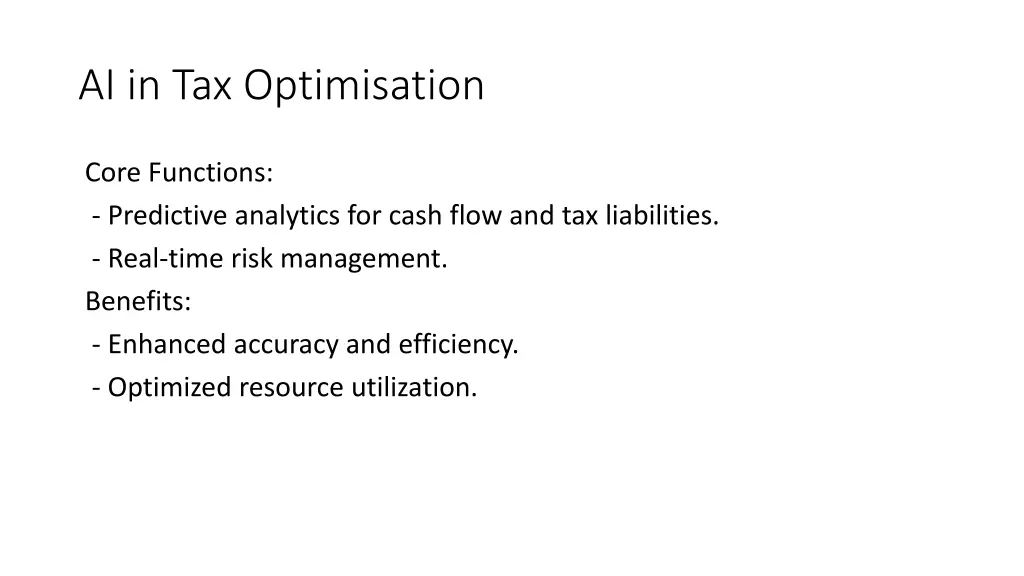 AI in Tax Optimisation

Core Functions:
- Predictive analytics for cash flow and tax liabilities.
- Real-time risk management.
Benefits:
- Enhanced accuracy and efficiency.
- Optimized resource utilization.